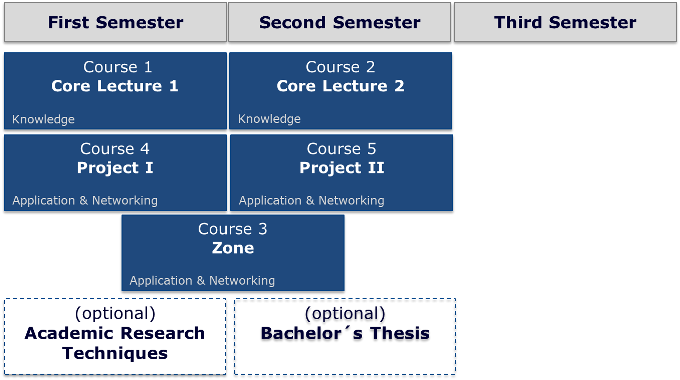 First Semester

Second Semester

Third Semester

Course 1
Core Lecture 1
Knowledge

Course 2
Core Lecture 2
Knowledge

Course 4
Project I
Application & Networking

Course 5
Project II
Application & Networking

Course 3
Zone
Application & Networking

(optional)
Academic Research Techniques

(optional)
Bachelor´s Thesis